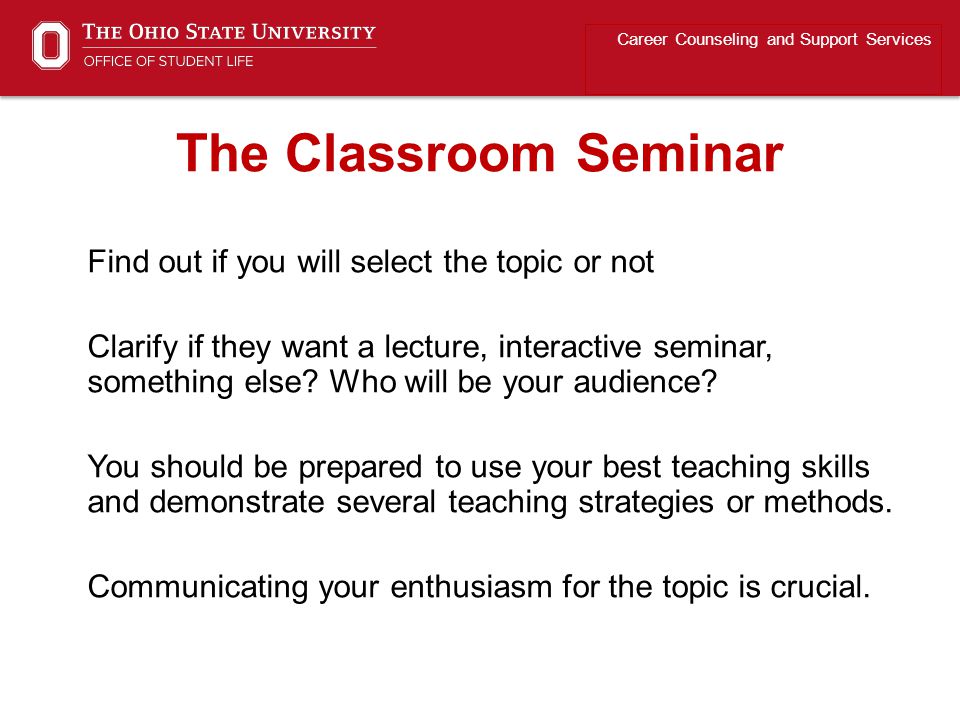 THE OHIO STATE UNIVERSITY
OFFICE OF STUDENT LIFE

Career Counseling and Support Services

The Classroom Seminar

Find out if you will select the topic or not

Clarify if they want a lecture, interactive seminar, something else? Who will be your audience?

You should be prepared to use your best teaching skills and demonstrate several teaching strategies or methods.

Communicating your enthusiasm for the topic is crucial.